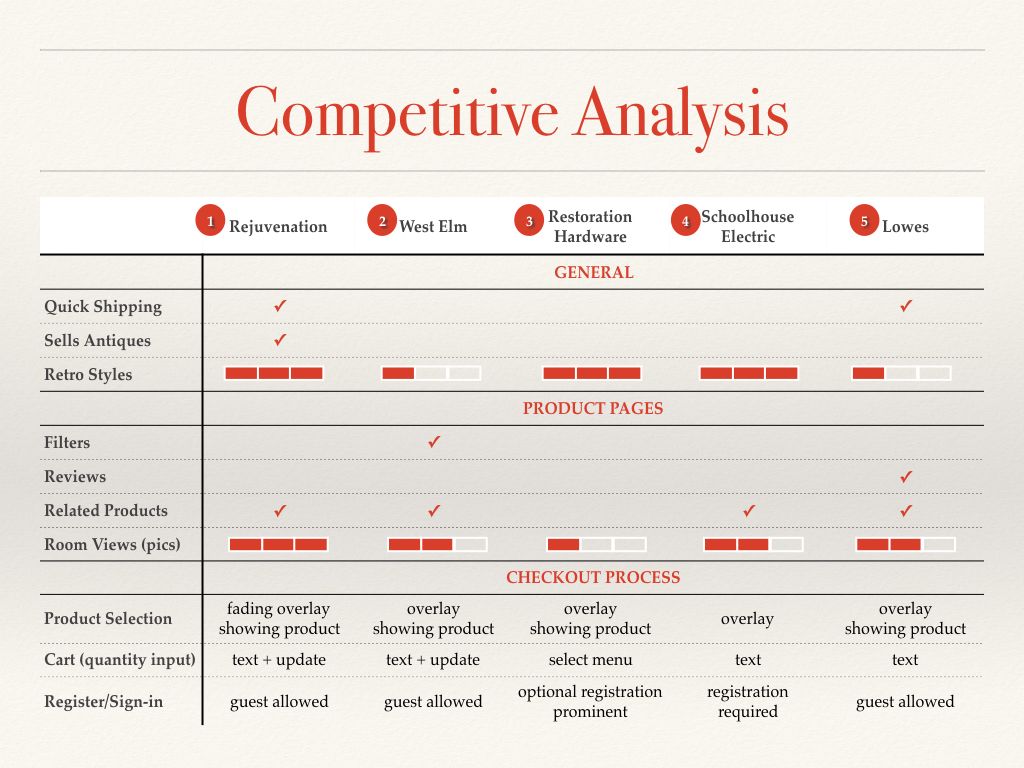 Competitive Analysis

| | 1 Rejuvenation | 2 West Elm | 3 Restoration Hardware | 4 Schoolhouse Electric | 5 Lowes |
|---|---|---|---|---|---|
| | GENERAL | | | | |
| Quick Shipping | ✓ | | | | ✓ |
| Sells Antiques | ✓ | | | | |
| Retro Styles | | | | | |
| | PRODUCT PAGES | | | | |
| Filters | | ✓ | | | |
| Reviews | | | | | ✓ |
| Related Products | ✓ | ✓ | | ✓ | ✓ |
| Room Views (pics) | | | | | |
| | CHECKOUT PROCESS | | | | |
| Product Selection | fading overlay showing product | overlay showing product | overlay showing product | overlay | overlay showing product |
| Cart (quantity input) | text + update | text + update | select menu | text | text |
| Register/Sign-in | guest allowed | guest allowed | optional registration prominent | registration required | guest allowed |